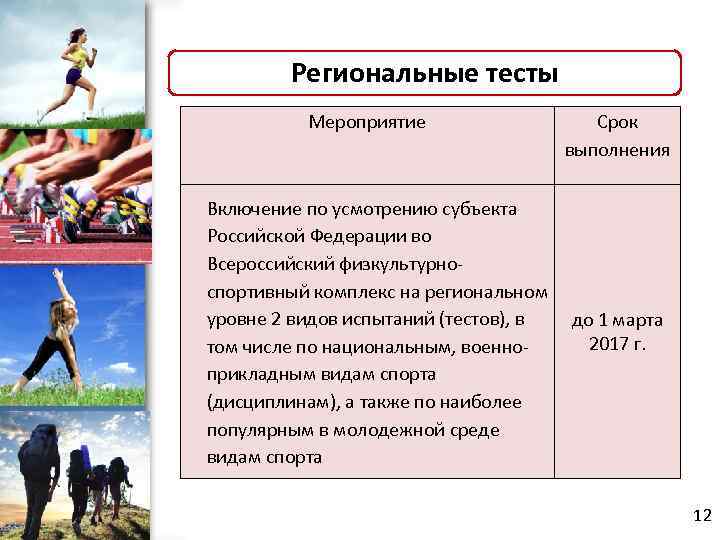 Региональные тесты

| Мероприятие | Срок выполнения |
|---|---|
| Включение по усмотрению субъекта Российской Федерации во Всероссийский физкультурно-спортивный комплекс на региональном уровне 2 видов испытаний (тестов), в том числе по национальным, военно-прикладным видам спорта (дисциплинам), а также по наиболее популярным в молодежной среде видам спорта | до 1 марта 2017 г. |

12